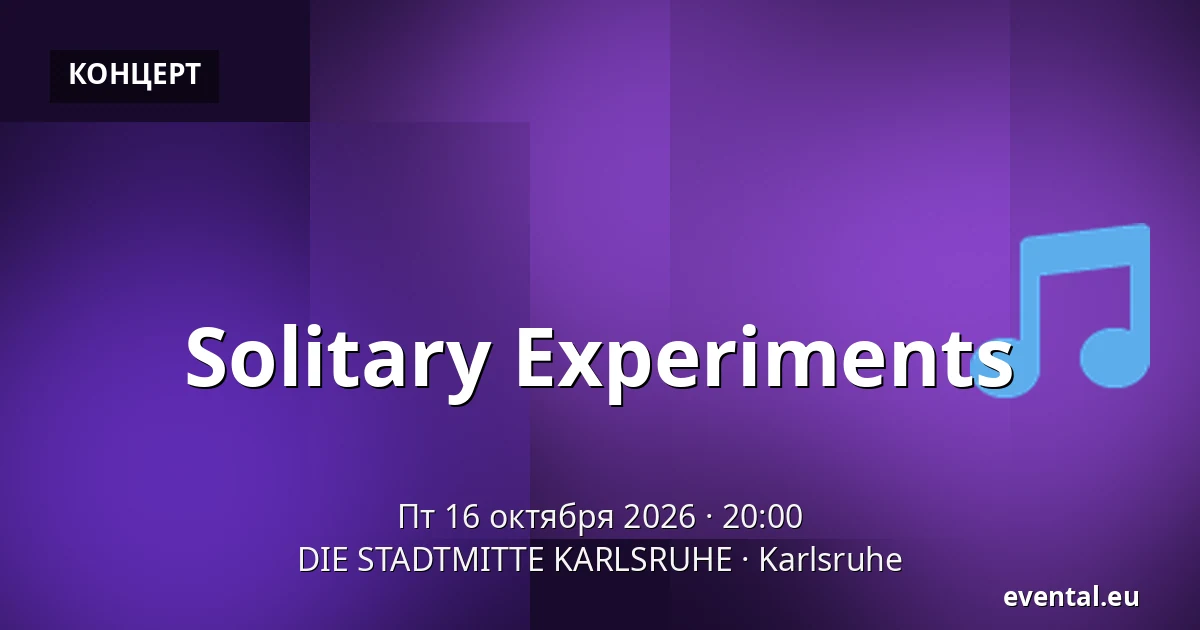 КОНЦЕРТ

Solitary Experiments

Пт 16 октября 2026 · 20:00
DIE STADTMITTE KARLSRUHE · Karlsruhe

evental.eu